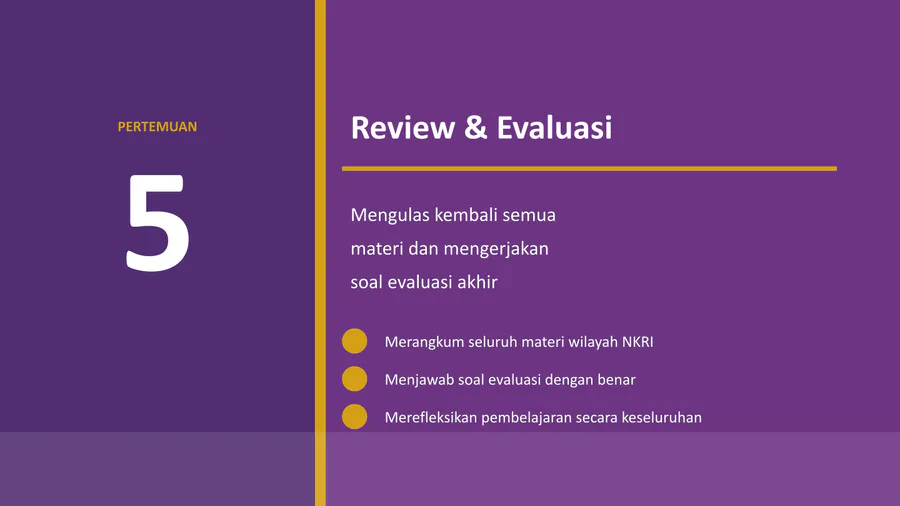 PERTEMUAN

5

Review & Evaluasi

Mengulas kembali semua materi dan mengerjakan soal evaluasi akhir

Merangkum seluruh materi wilayah NKRI

Menjawab soal evaluasi dengan benar

Merefleksikan pembelajaran secara keseluruhan